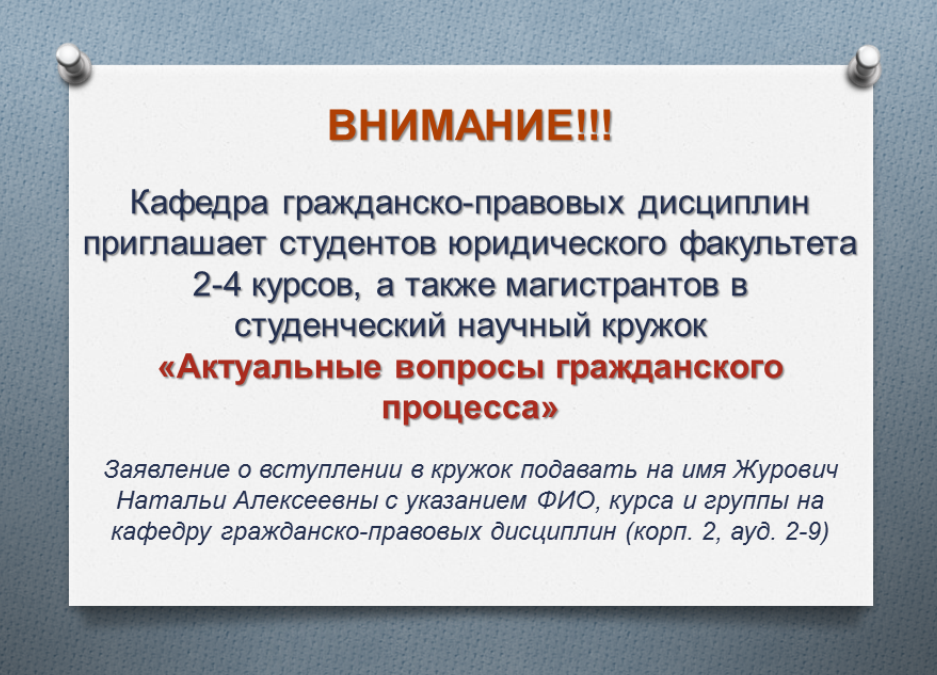 ВНИМАНИЕ!!!

Кафедра гражданско-правовых дисциплин приглашает студентов юридического факультета 2-4 курсов, а также магистрантов в студенческий научный кружок «Актуальные вопросы гражданского процесса»

Заявление о вступлении в кружок подавать на имя Журович Натальи Алексеевны с указанием ФИО, курса и группы на кафедру гражданско-правовых дисциплин (корп. 2, ауд. 2-9)